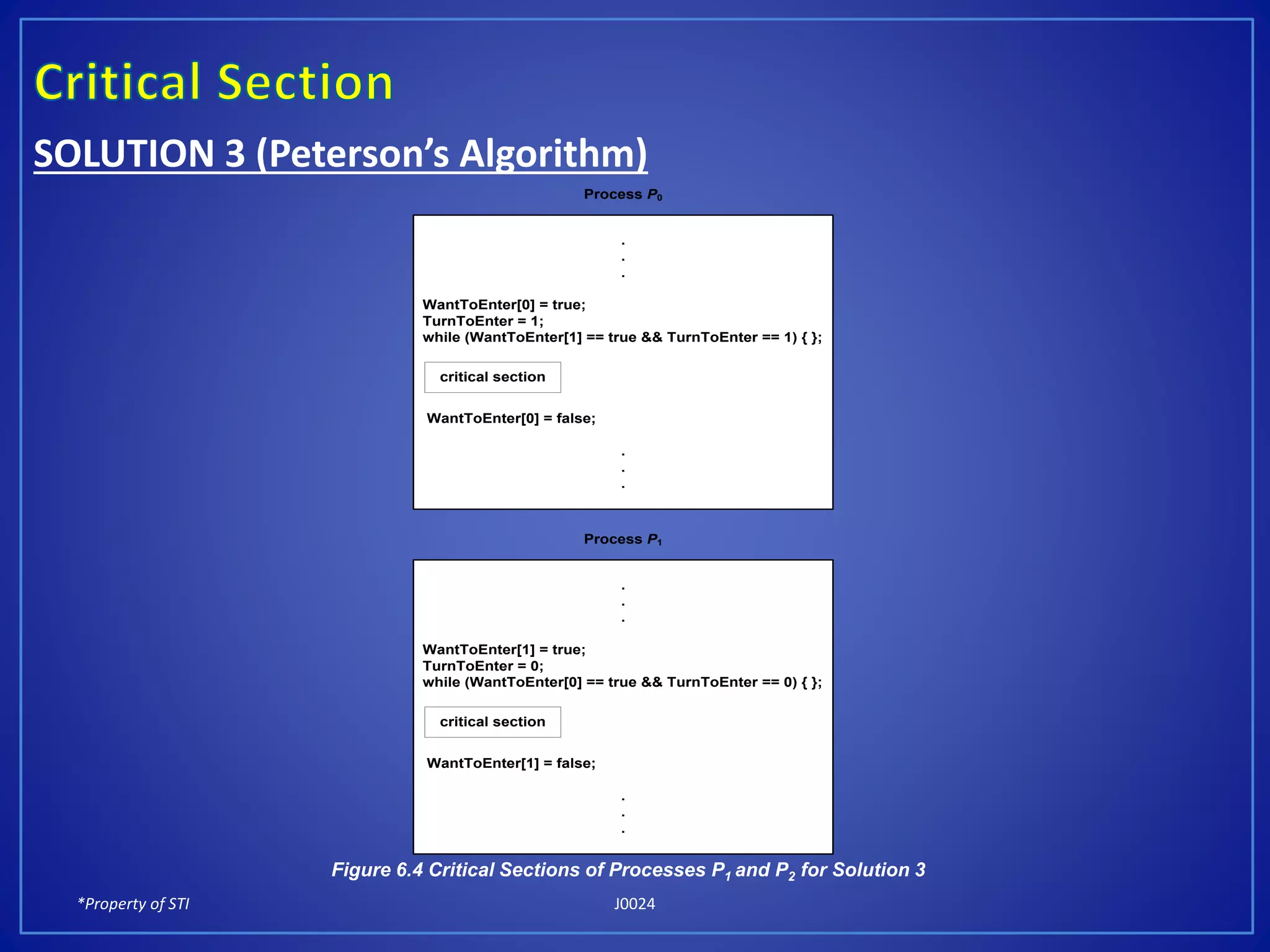 Critical Section

SOLUTION 3 (Peterson's Algorithm)

Process $P_0$

.
.
.

WantToEnter[0] = true;
TurnToEnter = 1;
while (WantToEnter[1] == true && TurnToEnter == 1) { };

critical section

WantToEnter[0] = false;

.
.
.

Process $P_1$

.
.
.

WantToEnter[1] = true;
TurnToEnter = 0;
while (WantToEnter[0] == true && TurnToEnter == 0) { };

critical section

WantToEnter[1] = false;

.
.
.

Figure 6.4 Critical Sections of Processes $P_1$ and $P_2$ for Solution 3

*Property of STI

J0024